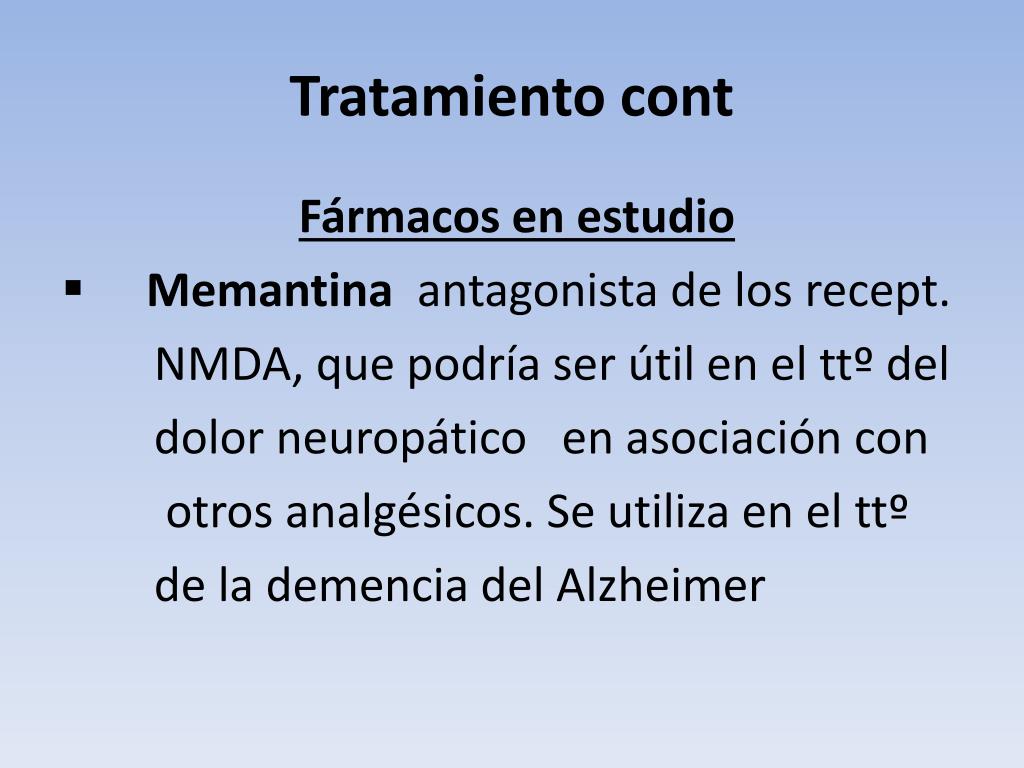 Tratamiento cont

Fármacos en estudio

▪ Memantina antagonista de los recept. NMDA, que podría ser útil en el ttº del dolor neuropático en asociación con otros analgésicos. Se utiliza en el ttº de la demencia del Alzheimer